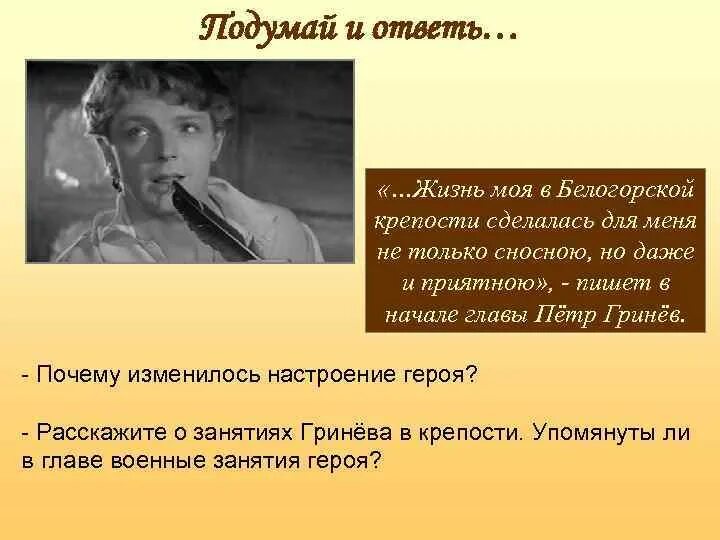 Подумай и ответь…

«…Жизнь моя в Белогорской крепости сделалась для меня не только сносною, но даже и приятною», - пишет в начале главы Пётр Гринёв.

- Почему изменилось настроение героя?

- Расскажите о занятиях Гринёва в крепости. Упомянуты ли в главе военные занятия героя?